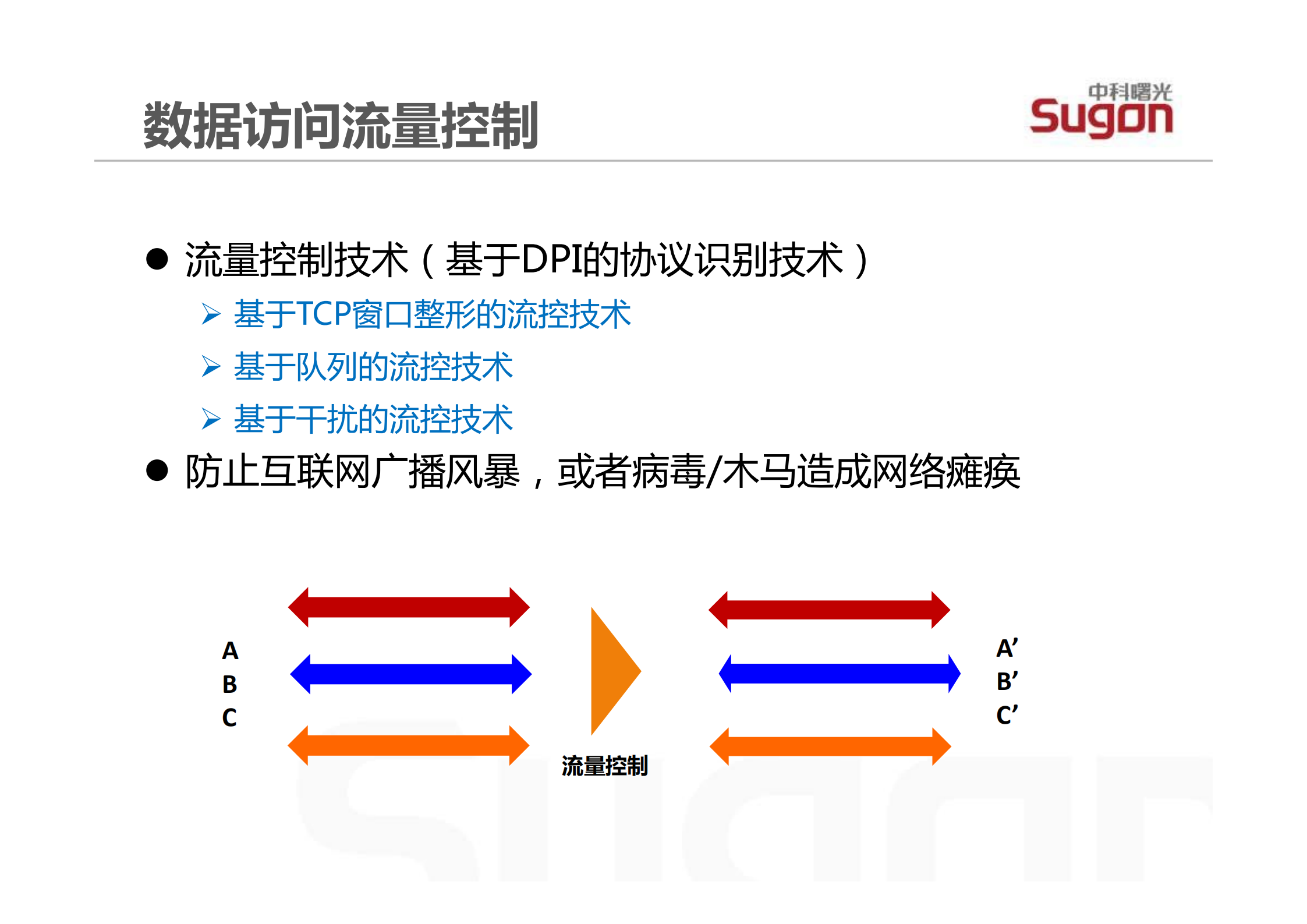 数据访问流量控制

中科曙光
Sugon

● 流量控制技术（基于DPI的协议识别技术）
➢ 基于TCP窗口整形的流控技术
➢ 基于队列的流控技术
➢ 基于干扰的流控技术
● 防止互联网广播风暴，或者病毒/木马造成网络瘫痪

A
B
C

流量控制

A’
B’
C’